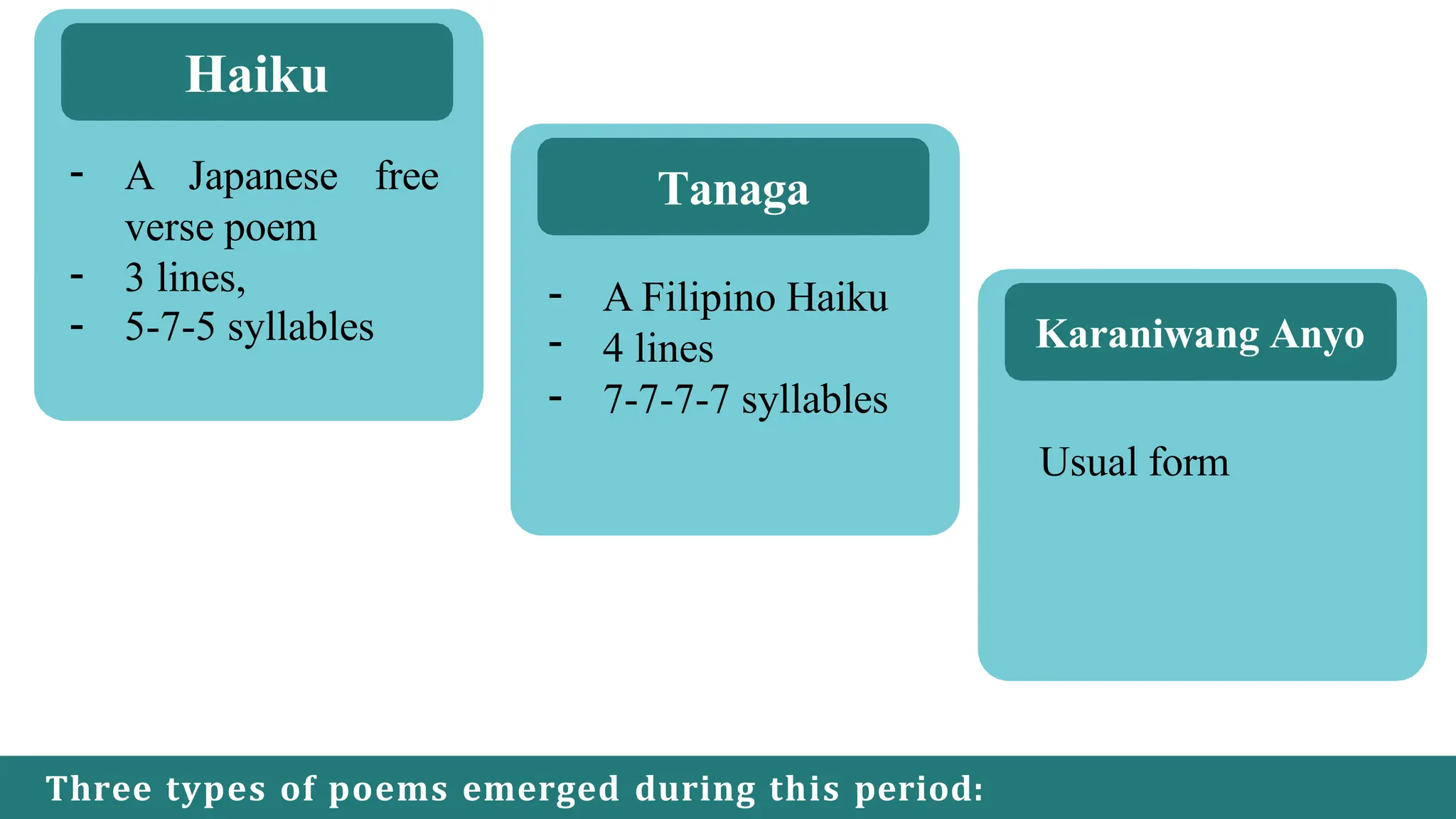 Haiku

- A Japanese free verse poem
- 3 lines,
- 5-7-5 syllables

Tanaga

- A Filipino Haiku
- 4 lines
- 7-7-7-7 syllables

Karaniwang Anyo

Usual form

Three types of poems emerged during this period: